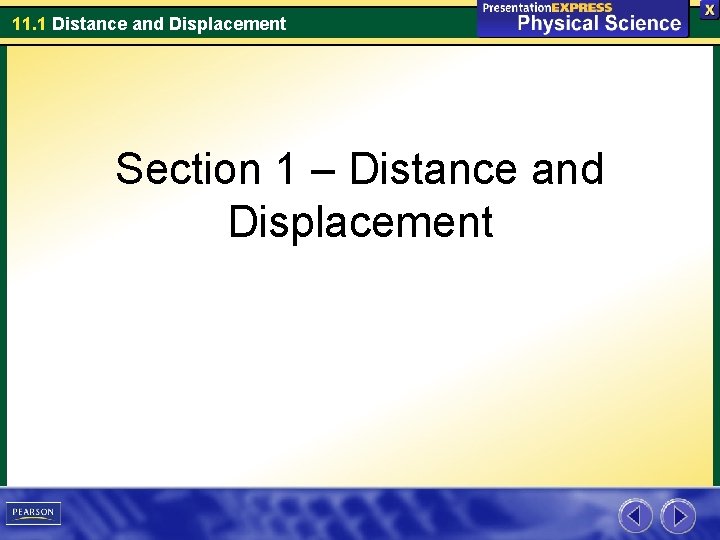 11.1 Distance and Displacement

PresentationEXPRESS
Physical Science

X

Section 1 – Distance and Displacement

PEARSON